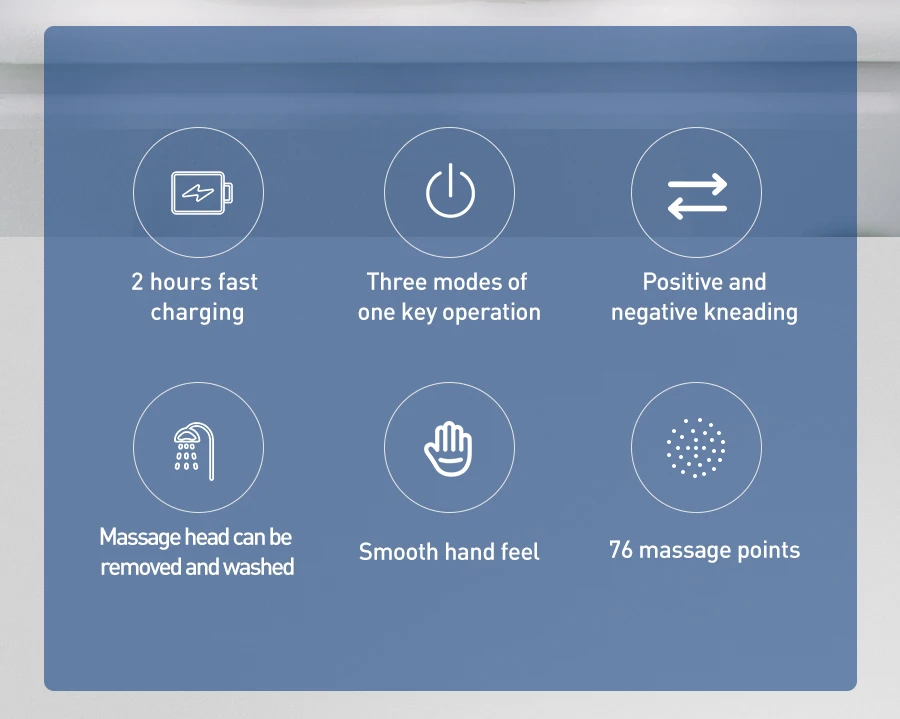 2 hours fast charging

Three modes of one key operation

Positive and negative kneading

Massage head can be removed and washed

Smooth hand feel

76 massage points